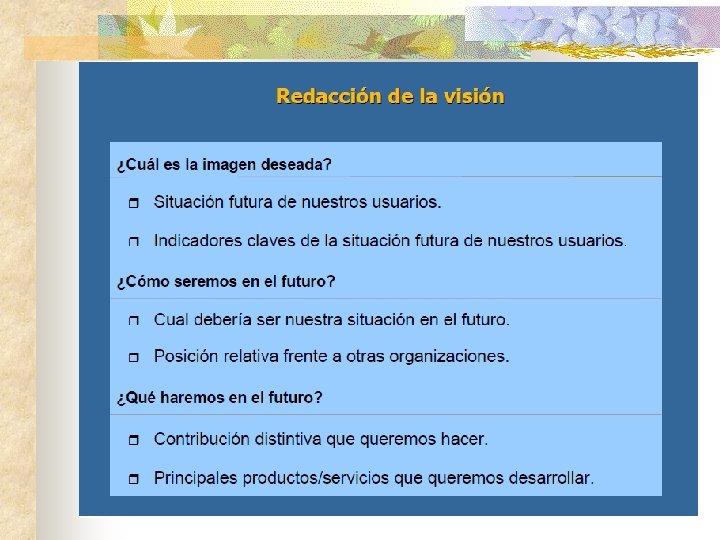 Redacción de la visión

¿Cuál es la imagen deseada?

Situación futura de nuestros usuarios.

Indicadores claves de la situación futura de nuestros usuarios.

¿Cómo seremos en el futuro?

Cual debería ser nuestra situación en el futuro.

Posición relativa frente a otras organizaciones.

¿Qué haremos en el futuro?

Contribución distintiva que queremos hacer.

Principales productos/servicios que queremos desarrollar.